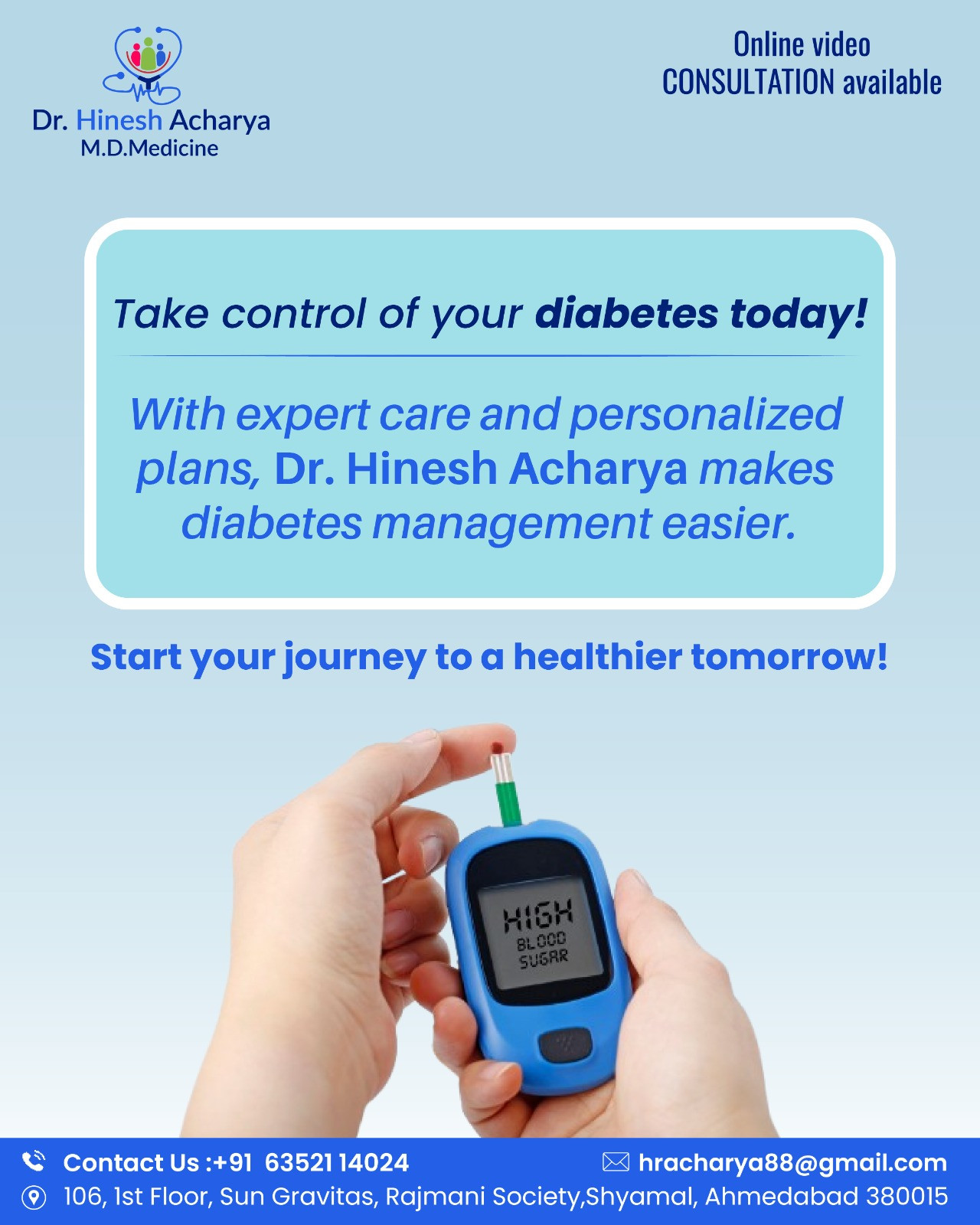 Dr. Hinesh Acharya
M.D.Medicine

Online video
CONSULTATION available

Take control of your diabetes today!

With expert care and personalized plans, Dr. Hinesh Acharya makes diabetes management easier.

Start your journey to a healthier tomorrow!

HIGH
BLOOD
SUGAR

Contact Us :+91 63521 14024
hracharya88@gmail.com
106, 1st Floor, Sun Gravitas, Rajmani Society,Shyamal, Ahmedabad 380015